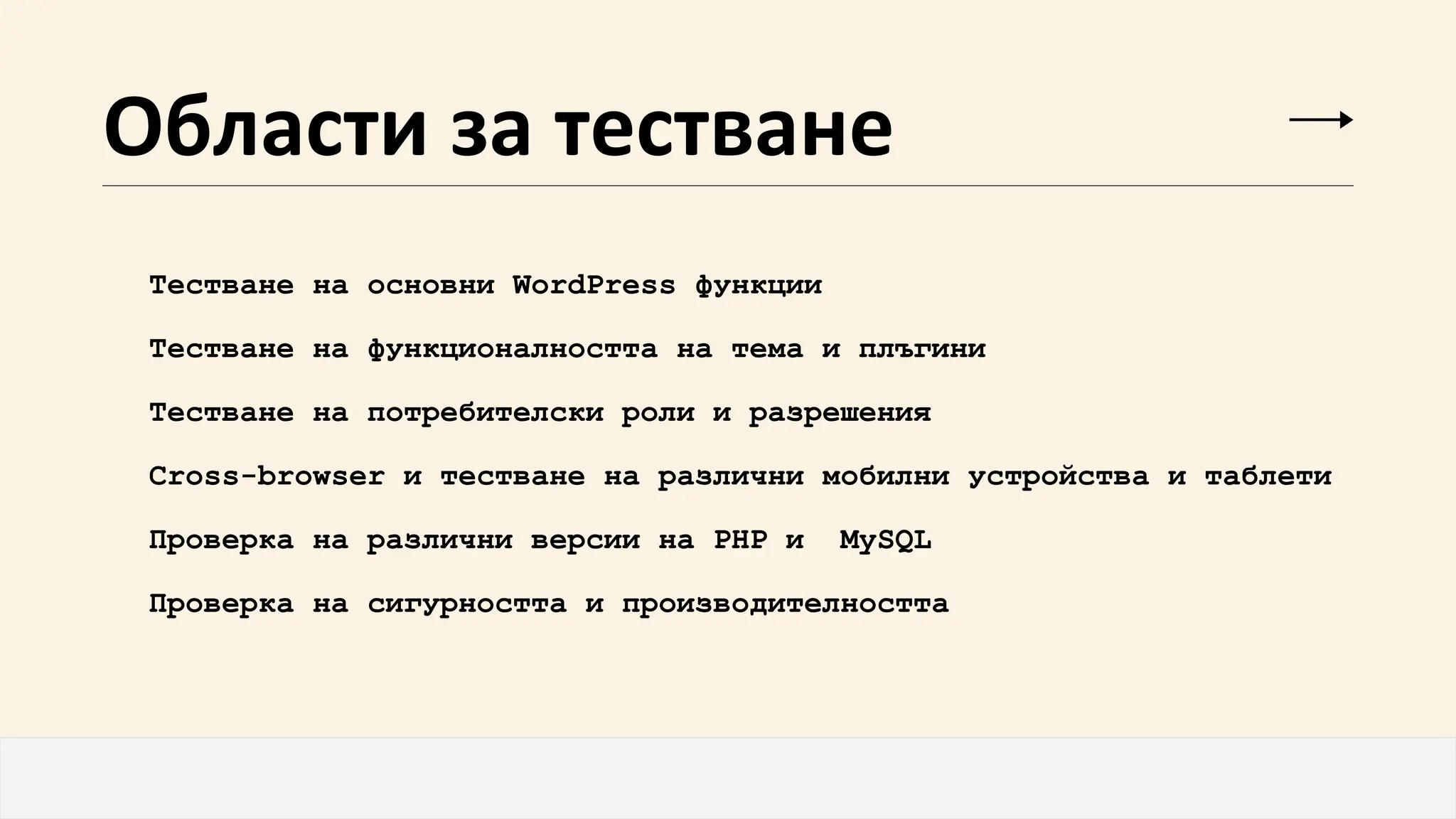 Области за тестване

Тестване на основни WordPress функции

Тестване на функционалността на тема и плъгини

Тестване на потребителски роли и разрешения

Cross-browser и тестване на различни мобилни устройства и таблети

Проверка на различни версии на PHP и MySQL

Проверка на сигурността и производителността